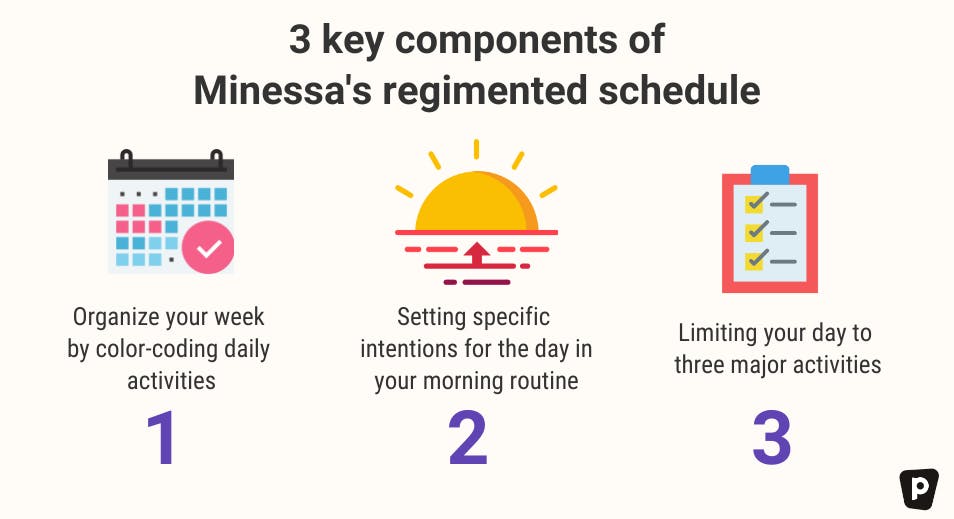 3 key components of Minessa's regimented schedule

Organize your week by color-coding daily activities

1

Setting specific intentions for the day in your morning routine

2

Limiting your day to three major activities

3

P